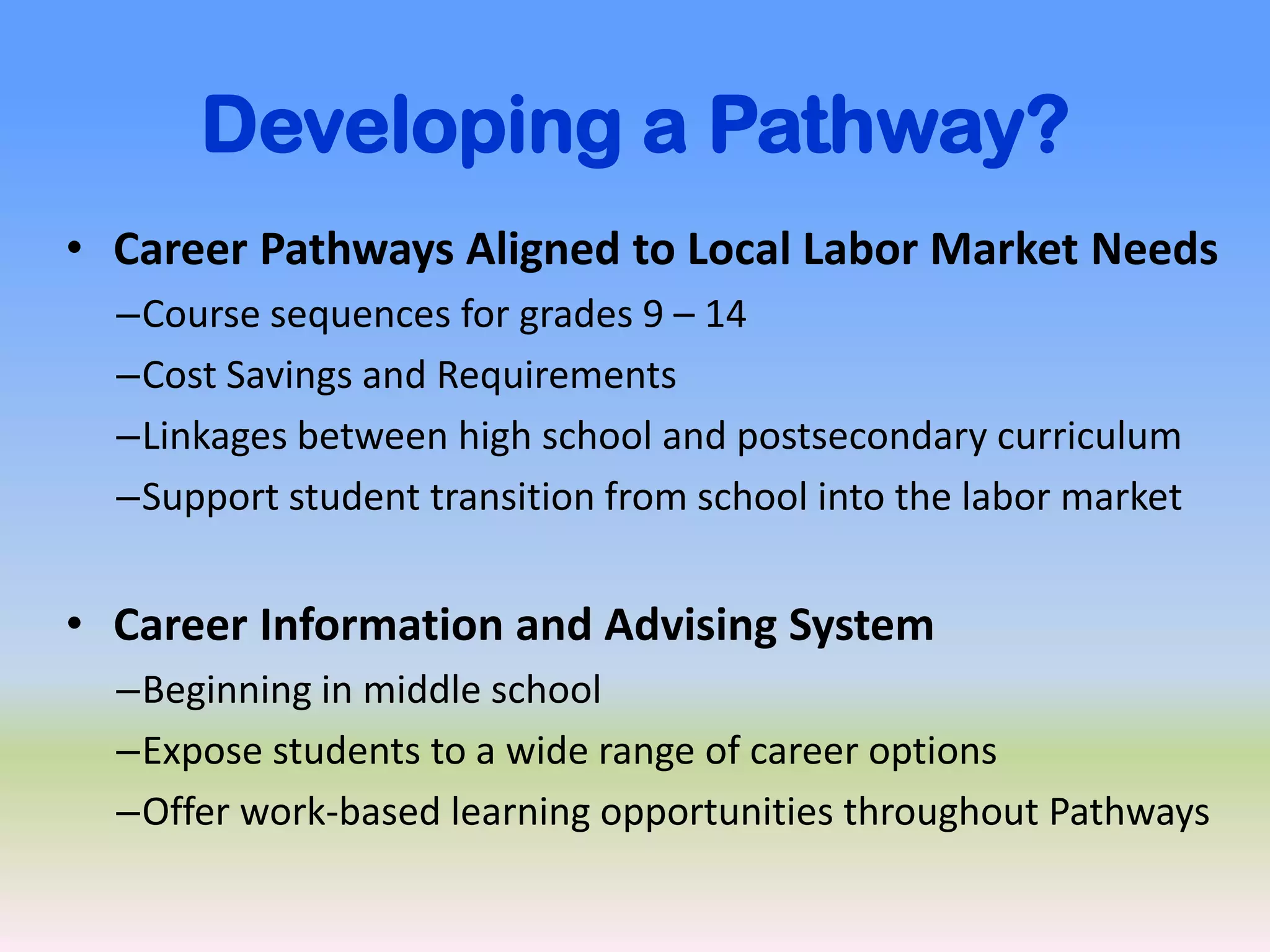 Developing a Pathway?

• Career Pathways Aligned to Local Labor Market Needs
–Course sequences for grades 9 – 14
–Cost Savings and Requirements
–Linkages between high school and postsecondary curriculum
–Support student transition from school into the labor market

• Career Information and Advising System
–Beginning in middle school
–Expose students to a wide range of career options
–Offer work-based learning opportunities throughout Pathways